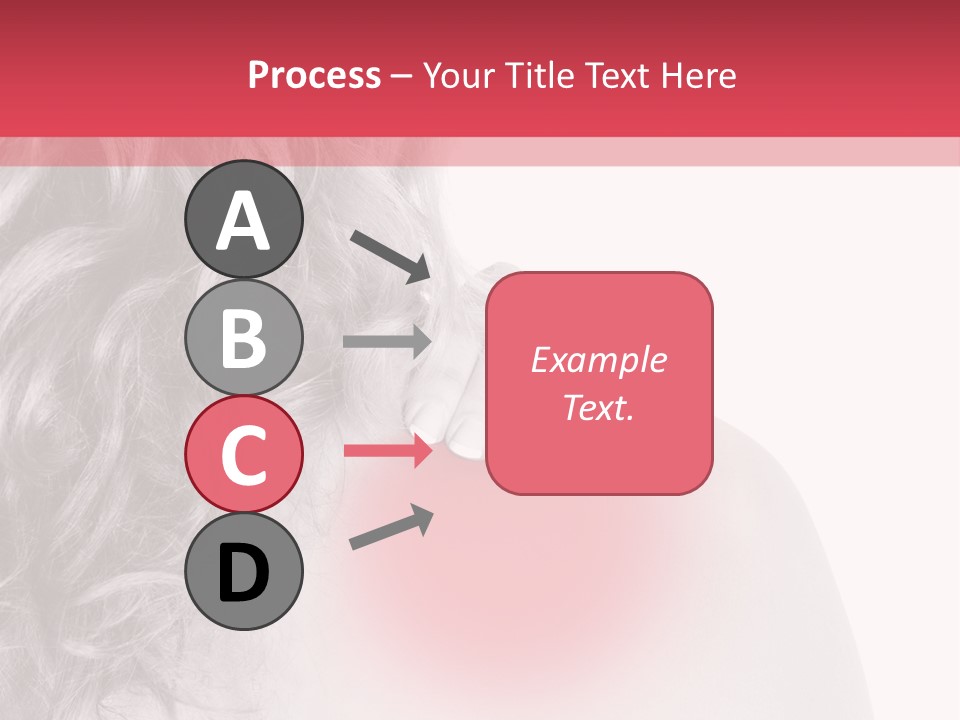 Process – Your Title Text Here

A

B

C

D

Example Text.